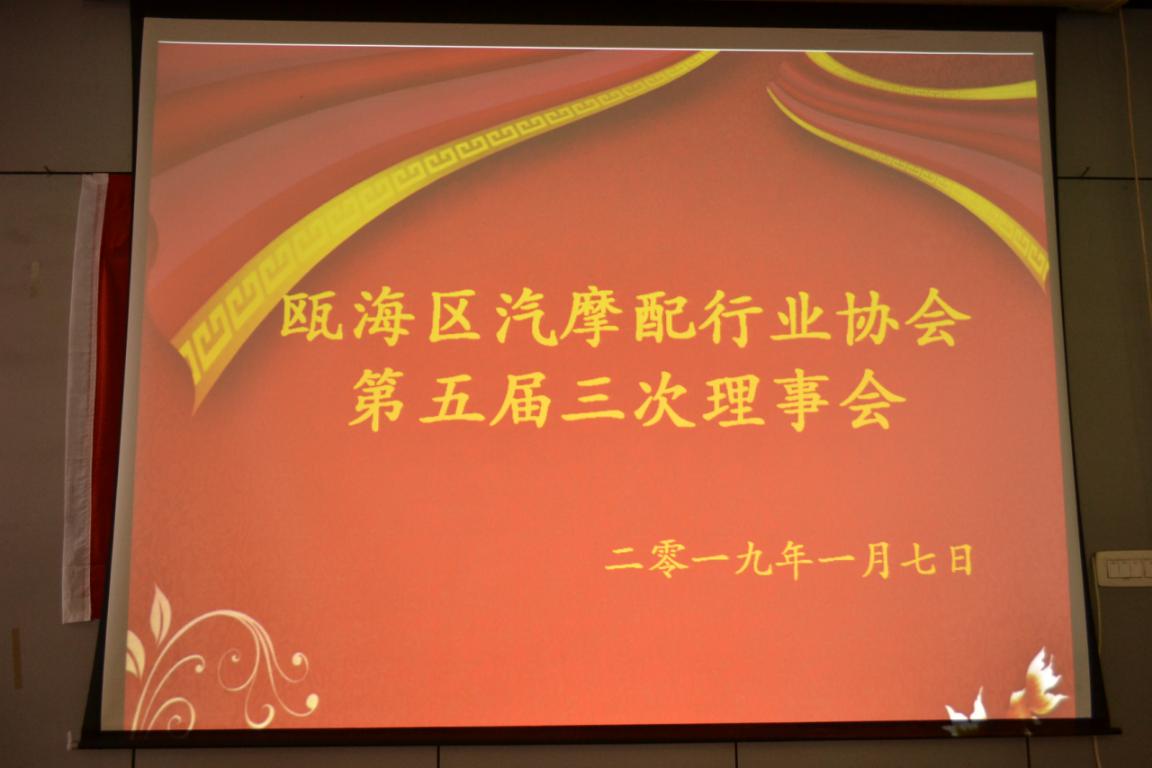 瓯海区汽摩配行业协会
第五届三次理事会

二零一九年一月七日